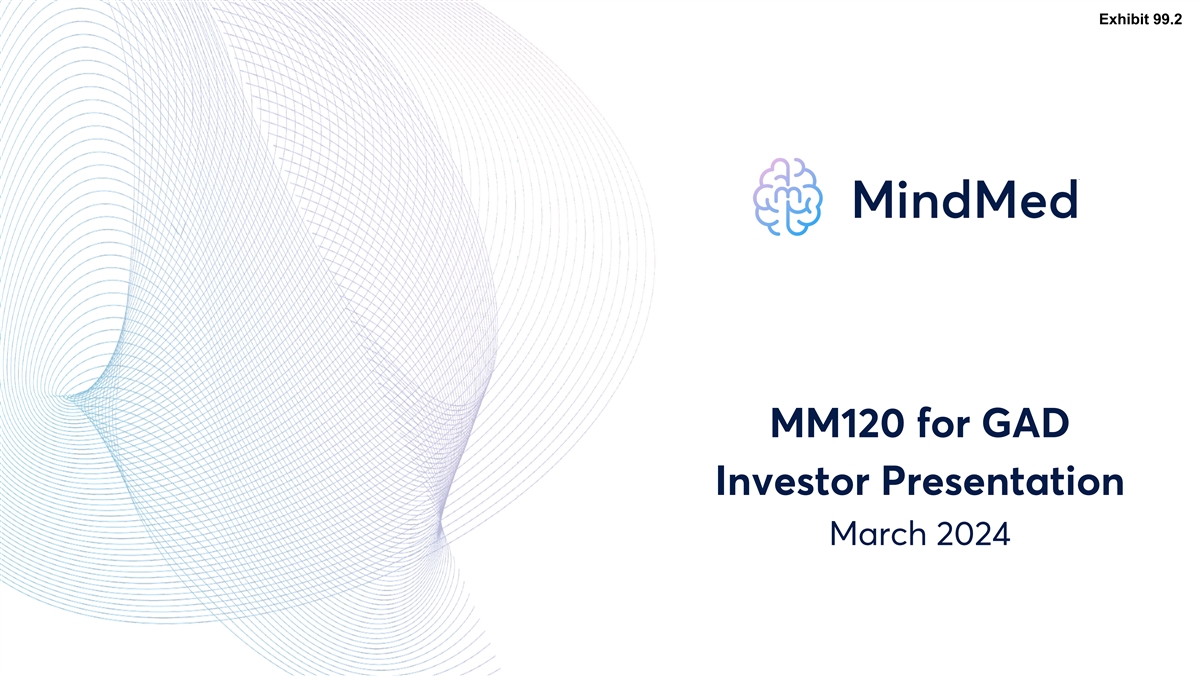 Exhibit 99.2

MindMed

MM120 for GAD
Investor Presentation
March 2024